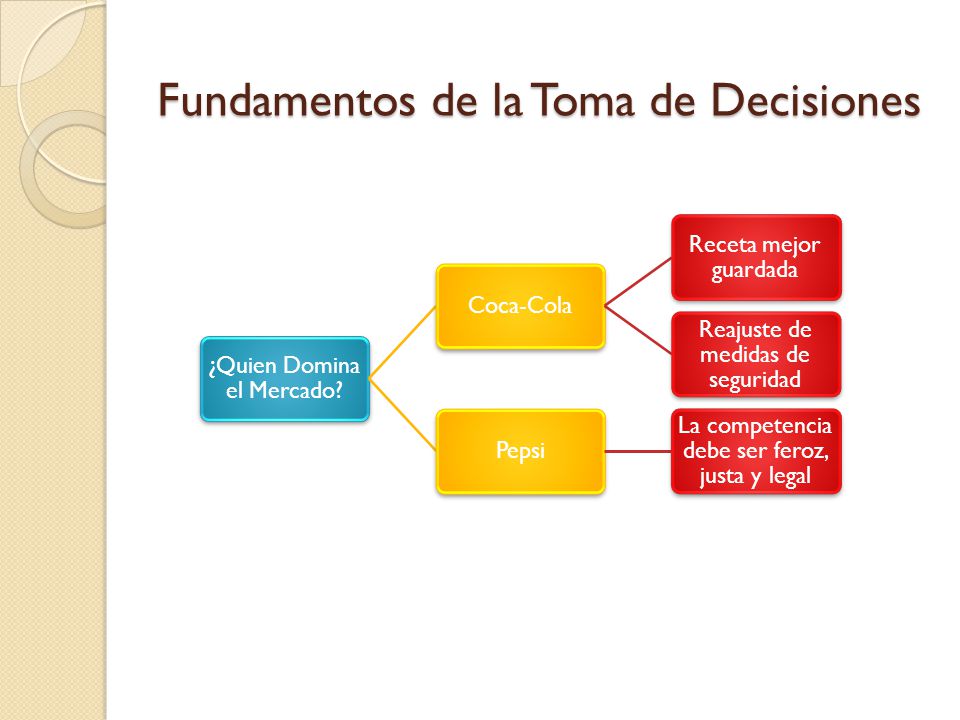 Fundamentos de la Toma de Decisiones

¿Quien Domina el Mercado?

Coca-Cola

Receta mejor guardada

Reajuste de medidas de seguridad

Pepsi

La competencia debe ser feroz, justa y legal